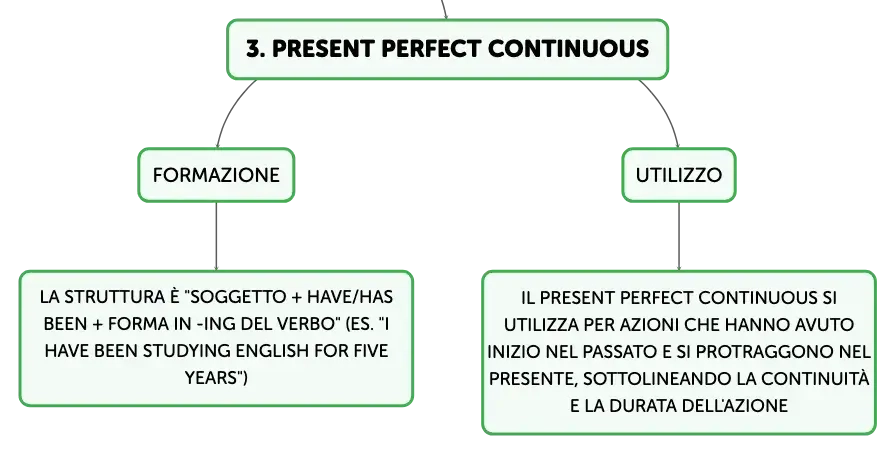 3. PRESENT PERFECT CONTINUOUS

FORMAZIONE

LA STRUTTURA È "SOGGETTO + HAVE/HAS BEEN + FORMA IN -ING DEL VERBO" (ES. "I HAVE BEEN STUDYING ENGLISH FOR FIVE YEARS")

UTILIZZO

IL PRESENT PERFECT CONTINUOUS SI UTILIZZA PER AZIONI CHE HANNO AVUTO INIZIO NEL PASSATO E SI PROTRAGGONO NEL PRESENTE, SOTTOLINEANDO LA CONTINUITÀ E LA DURATA DELL'AZIONE